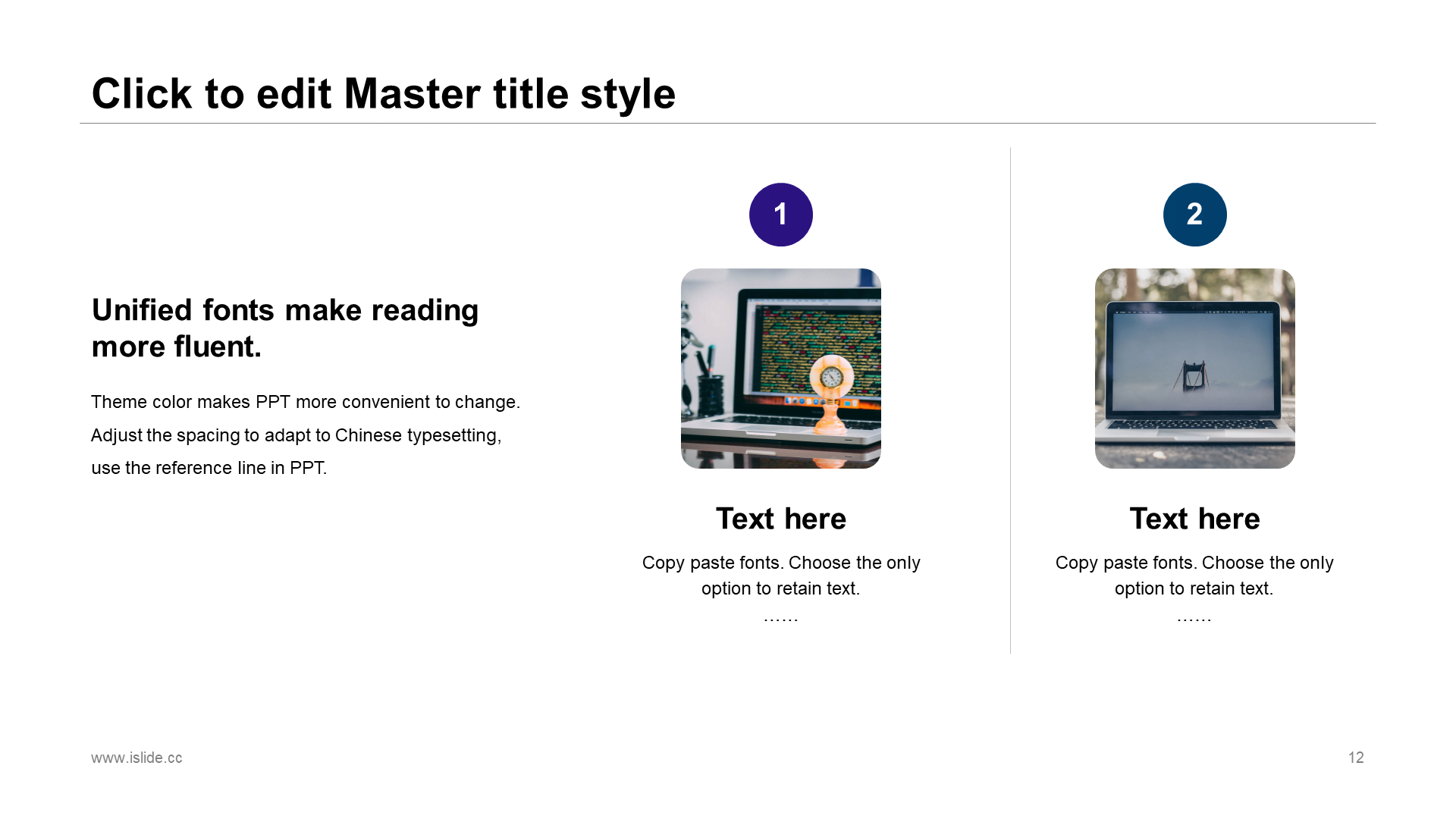 Click to edit Master title style

Unified fonts make reading more fluent.

Theme color makes PPT more convenient to change. Adjust the spacing to adapt to Chinese typesetting, use the reference line in PPT.

1

Text here

Copy paste fonts. Choose the only option to retain text.
……

2

Text here

Copy paste fonts. Choose the only option to retain text.
……

www.islide.cc

12